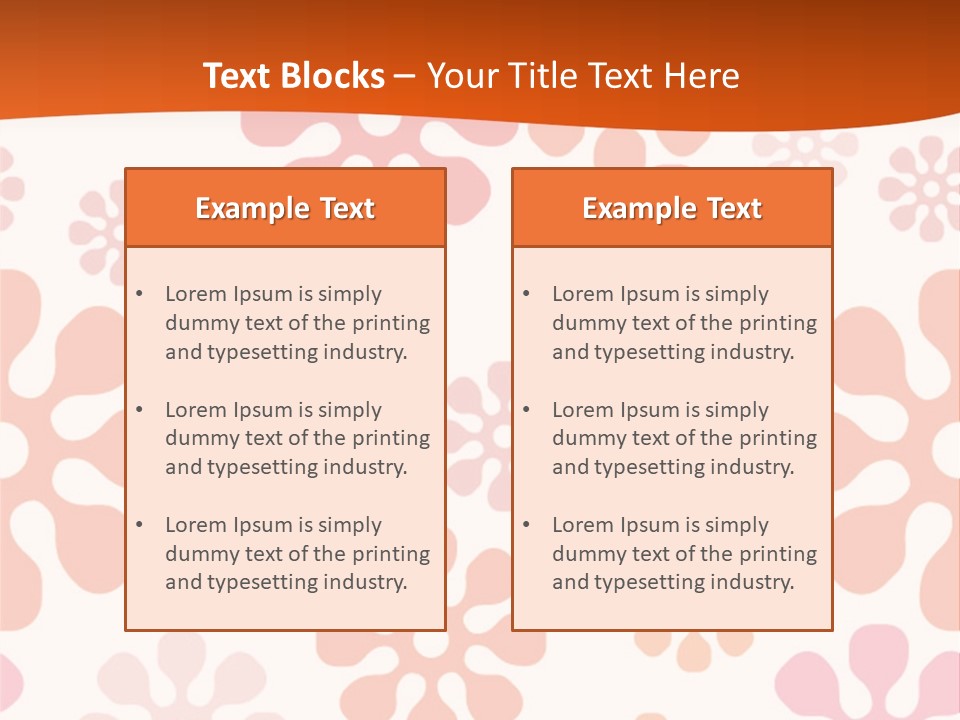 Text Blocks – Your Title Text Here

Example Text

• Lorem Ipsum is simply dummy text of the printing and typesetting industry.

• Lorem Ipsum is simply dummy text of the printing and typesetting industry.

• Lorem Ipsum is simply dummy text of the printing and typesetting industry.

Example Text

• Lorem Ipsum is simply dummy text of the printing and typesetting industry.

• Lorem Ipsum is simply dummy text of the printing and typesetting industry.

• Lorem Ipsum is simply dummy text of the printing and typesetting industry.